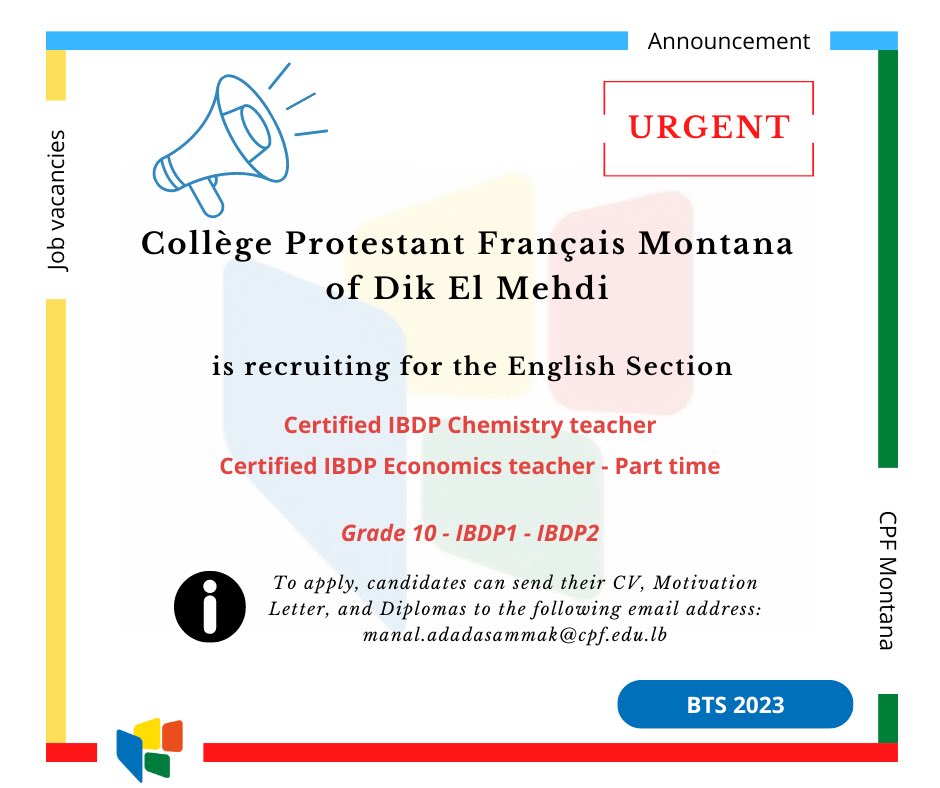 Announcement

Job vacancies

URGENT

Collège Protestant Français Montana of Dik El Mehdi

is recruiting for the English Section

Certified IBDP Chemistry teacher

Certified IBDP Economics teacher - Part time

Grade 10 - IBDP1 - IBDP2

To apply, candidates can send their CV, Motivation Letter, and Diplomas to the following email address: manal.adadasammak@cpf.edu.lb

CPF Montana

BTS 2023